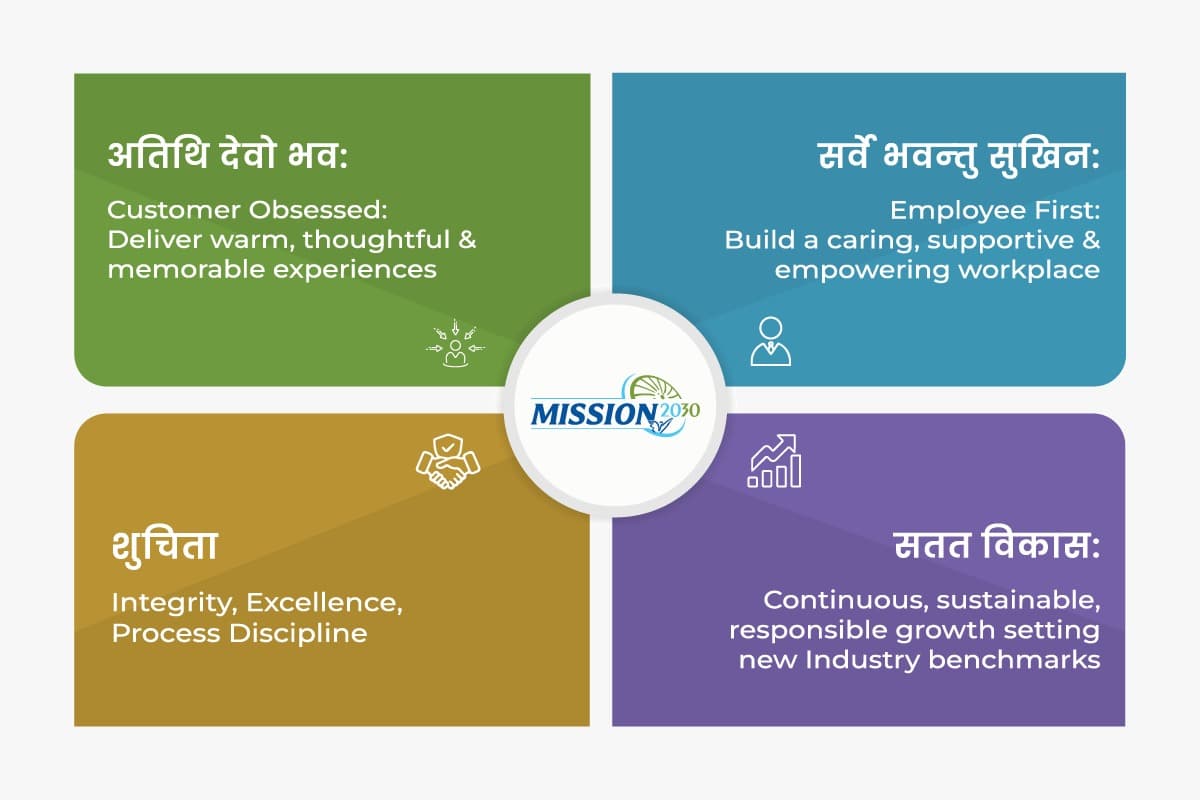 अतिथि देवो भव:

Customer Obsessed: Deliver warm, thoughtful & memorable experiences

सर्वे भवन्तु सुखिन:

Employee First: Build a caring, supportive & empowering workplace

MISSION 2030

शुचिता

Integrity, Excellence, Process Discipline

सतत विकास:

Continuous, sustainable, responsible growth setting new Industry benchmarks